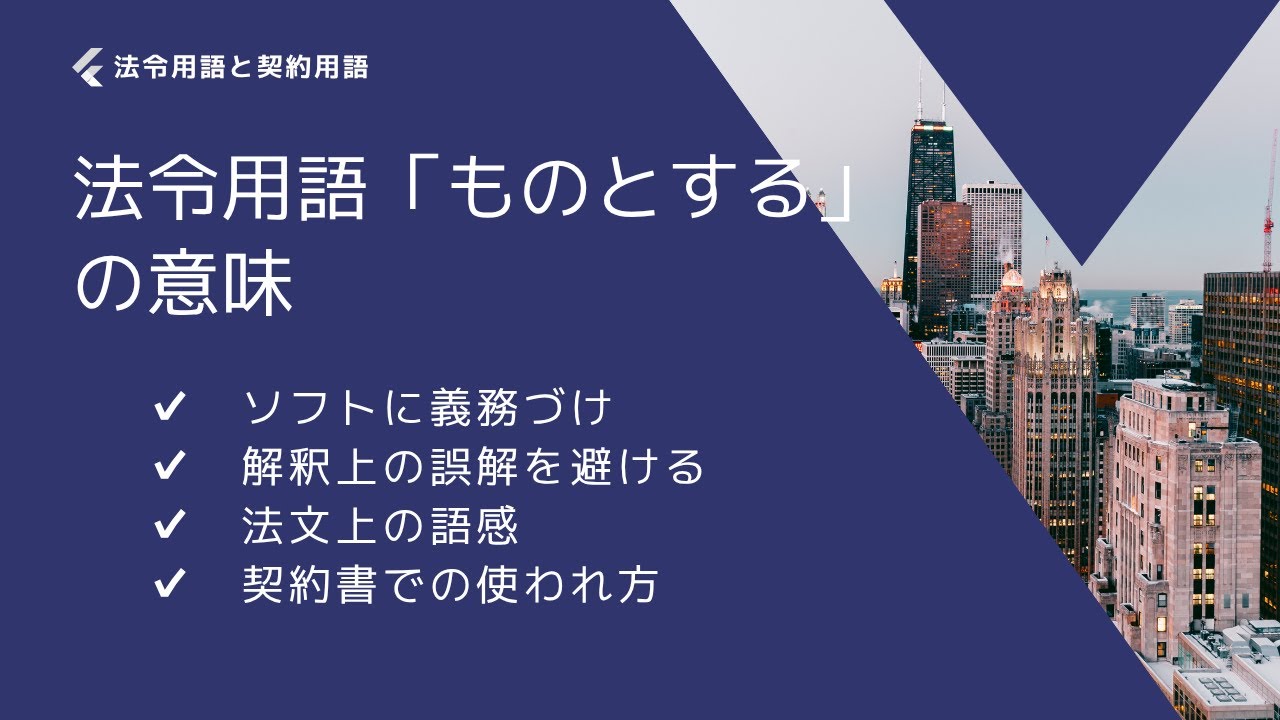 法令用語と契約用語

法令用語「ものとする」の意味

✔ ソフトに義務づけ
✔ 解釈上の誤解を避ける
✔ 法文上の語感
✔ 契約書での使われ方